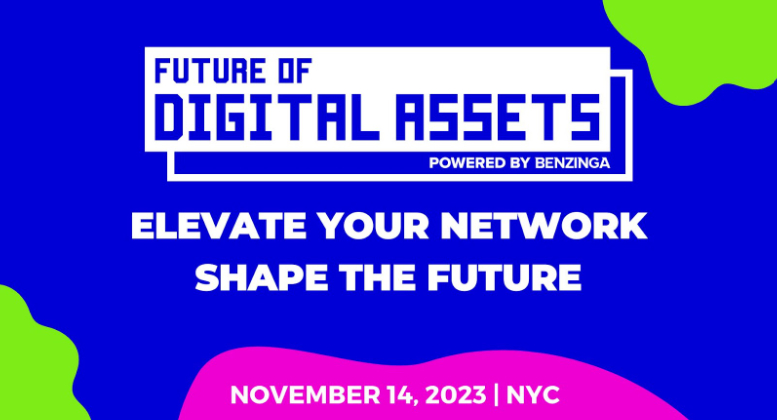 FUTURE OF
DIGITAL ASSETS
POWERED BY BENZINGA

ELEVATE YOUR NETWORK
SHAPE THE FUTURE

NOVEMBER 14, 2023 | NYC